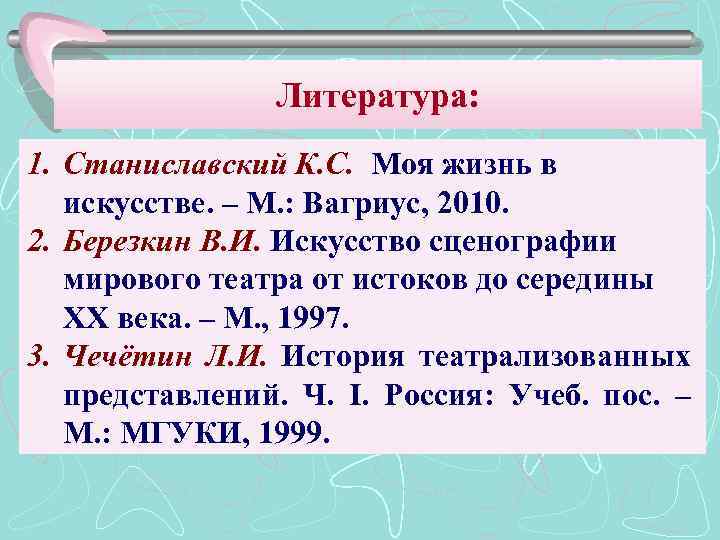 Литература:

1. Станиславский К.С. Моя жизнь в искусстве. – М.: Вагриус, 2010.
2. Березкин В.И. Искусство сценографии мирового театра от истоков до середины XX века. – М., 1997.
3. Чечётин Л.И. История театрализованных представлений. Ч. I. Россия: Учеб. пос. – М.: МГУКИ, 1999.